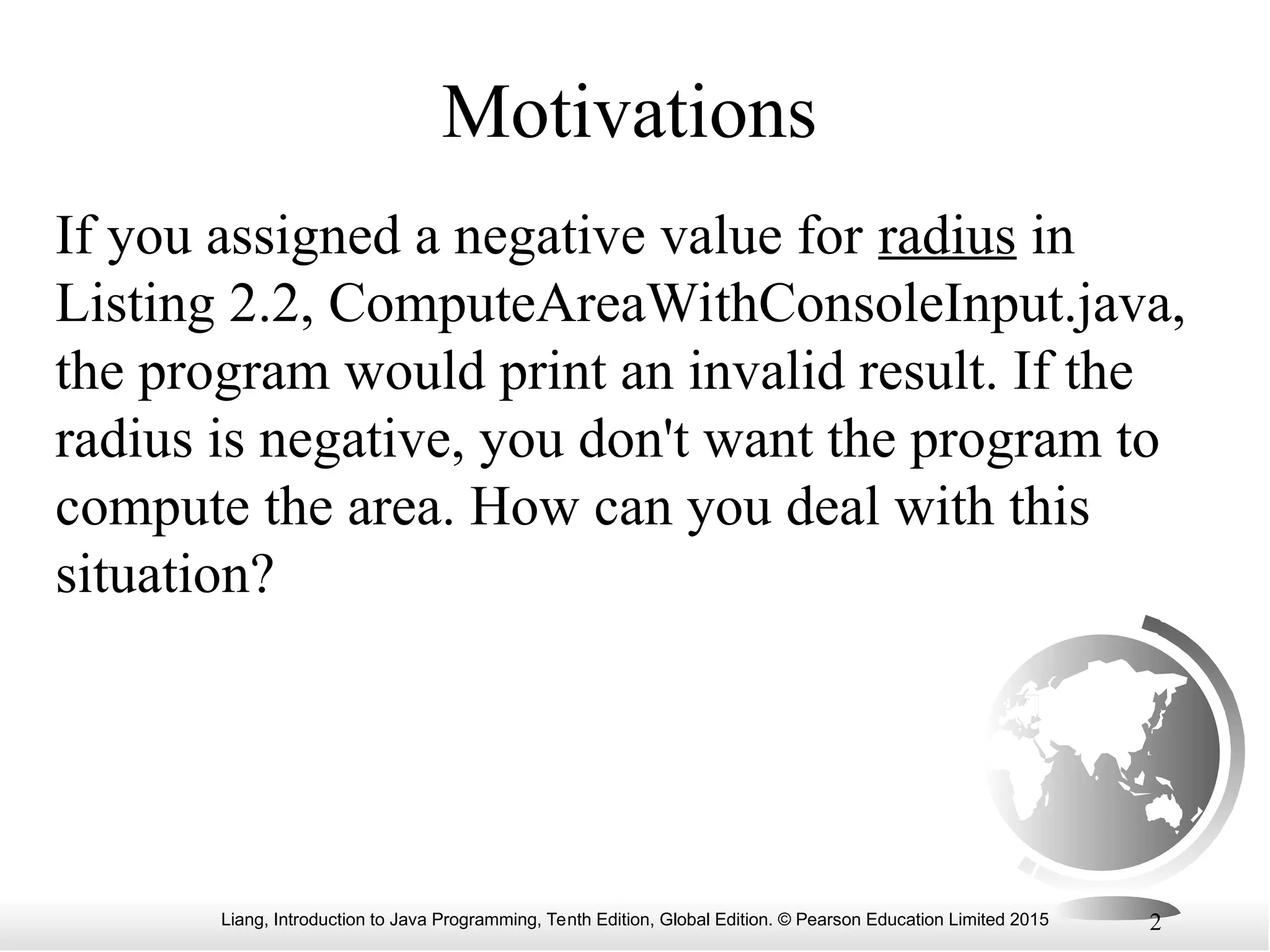 Motivations

If you assigned a negative value for radius in Listing 2.2, ComputeAreaWithConsoleInput.java, the program would print an invalid result. If the radius is negative, you don't want the program to compute the area. How can you deal with this situation?

Liang, Introduction to Java Programming, Tenth Edition, Global Edition. © Pearson Education Limited 2015

2